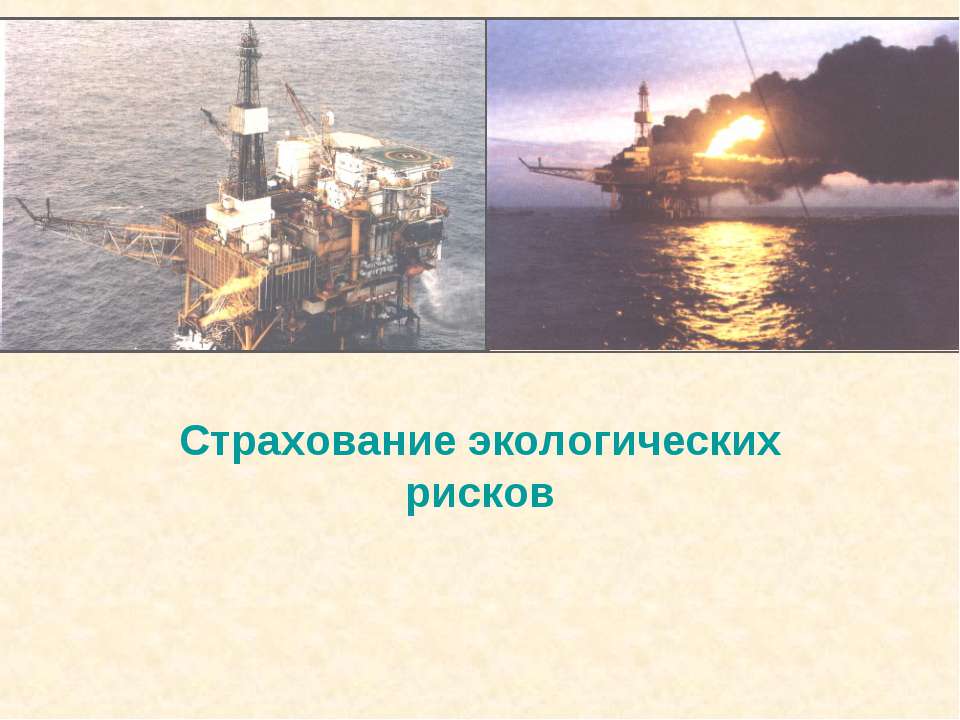 Страхование экологических рисков